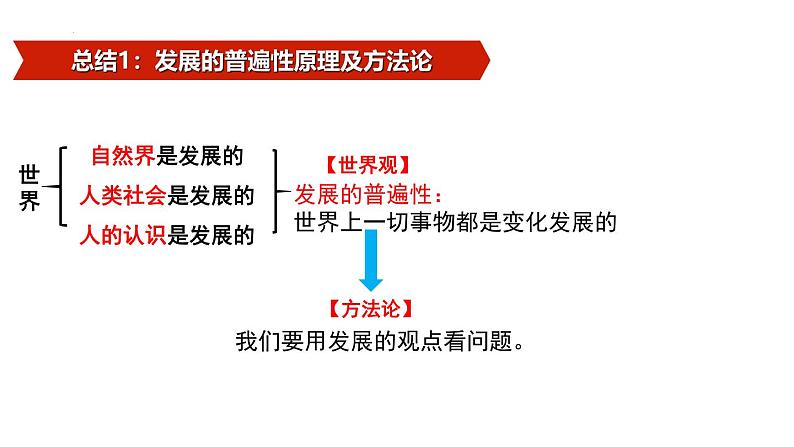 总结1：发展的普遍性原理及方法论

世界

自然界是发展的

人类社会是发展的

人的认识是发展的

【世界观】

发展的普遍性：

世界上一切事物都是变化发展的

【方法论】

我们要用发展的观点看问题。